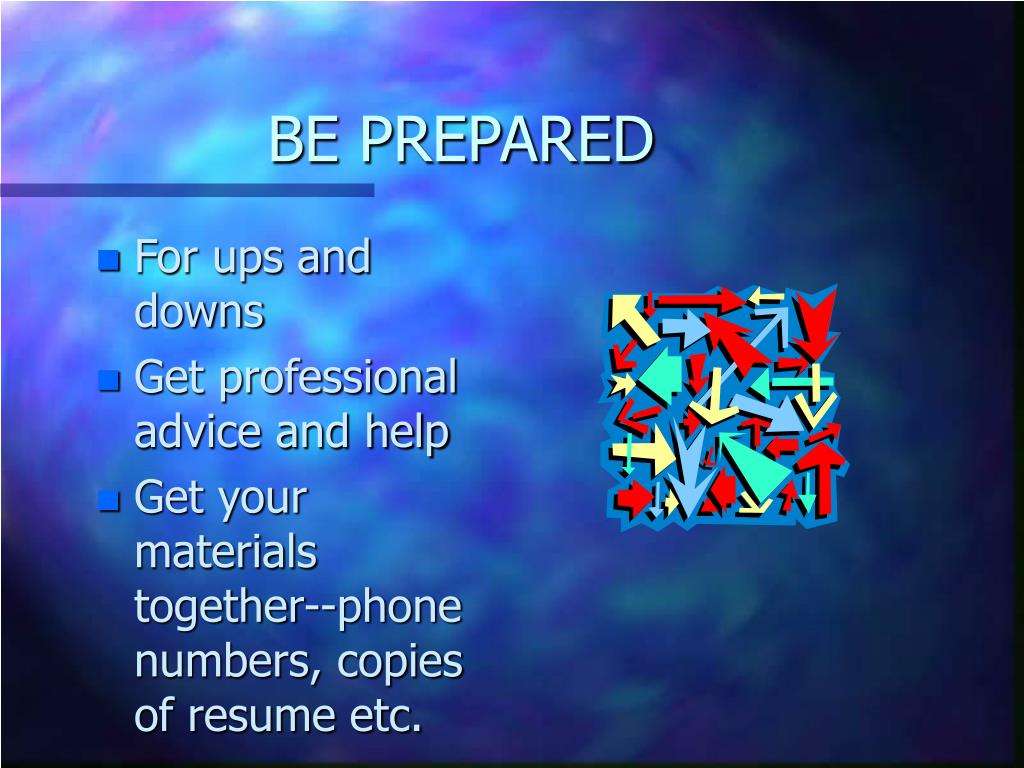 BE PREPARED

- For ups and downs
- Get professional advice and help
- Get your materials together--phone numbers, copies of resume etc.